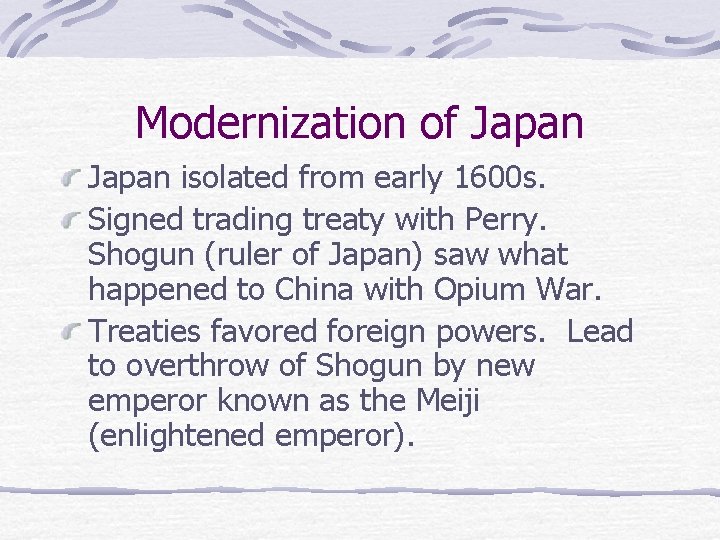 Modernization of Japan

Japan isolated from early 1600s.

Signed trading treaty with Perry. Shogun (ruler of Japan) saw what happened to China with Opium War.

Treaties favored foreign powers. Lead to overthrow of Shogun by new emperor known as the Meiji (enlightened emperor).